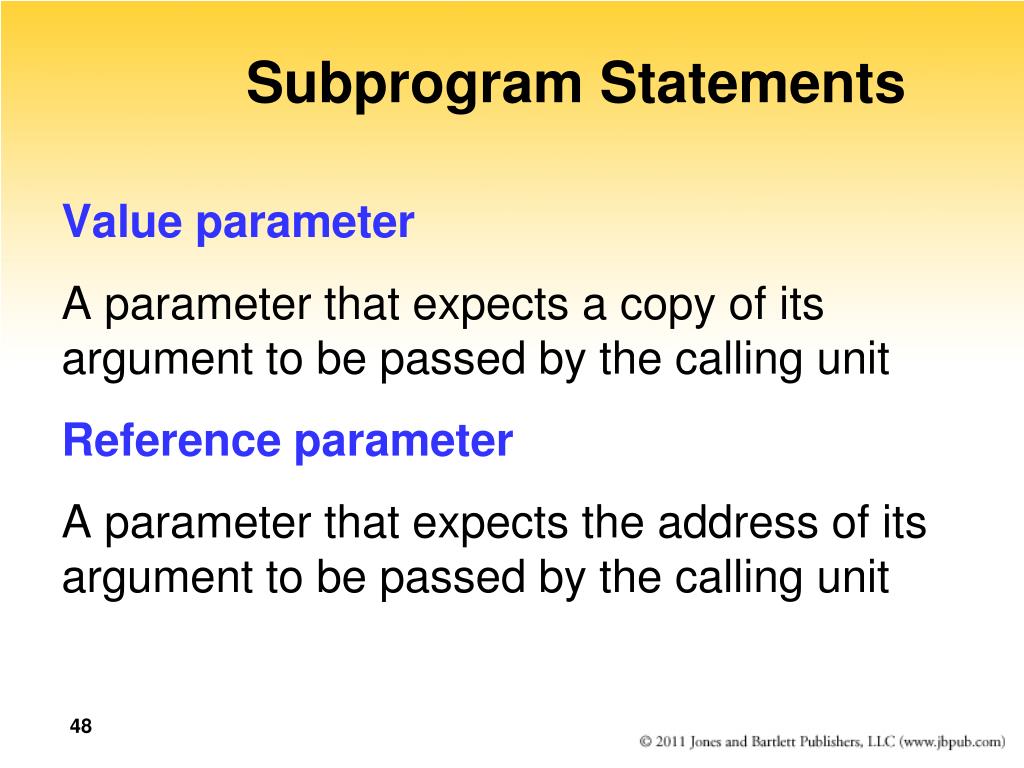 Subprogram Statements

Value parameter

A parameter that expects a copy of its argument to be passed by the calling unit

Reference parameter

A parameter that expects the address of its argument to be passed by the calling unit

48

© 2011 Jones and Bartlett Publishers, LLC (www.jbpub.com)